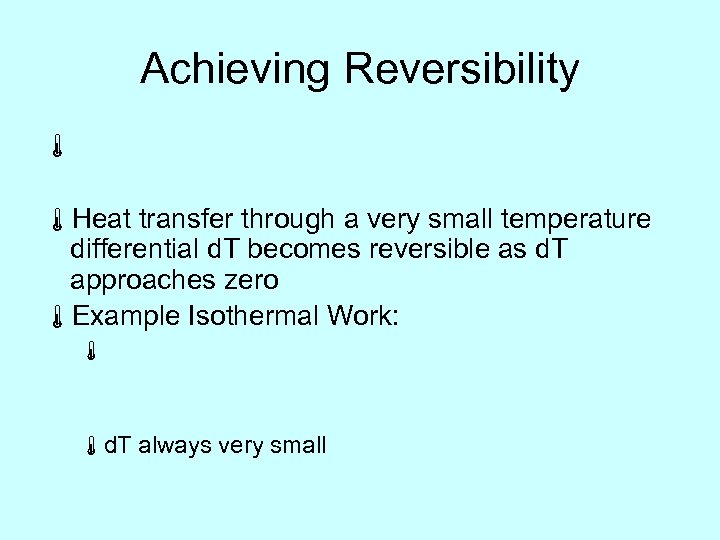 Achieving Reversibility

Heat transfer through a very small temperature differential dT becomes reversible as dT approaches zero

Example Isothermal Work:

dT always very small